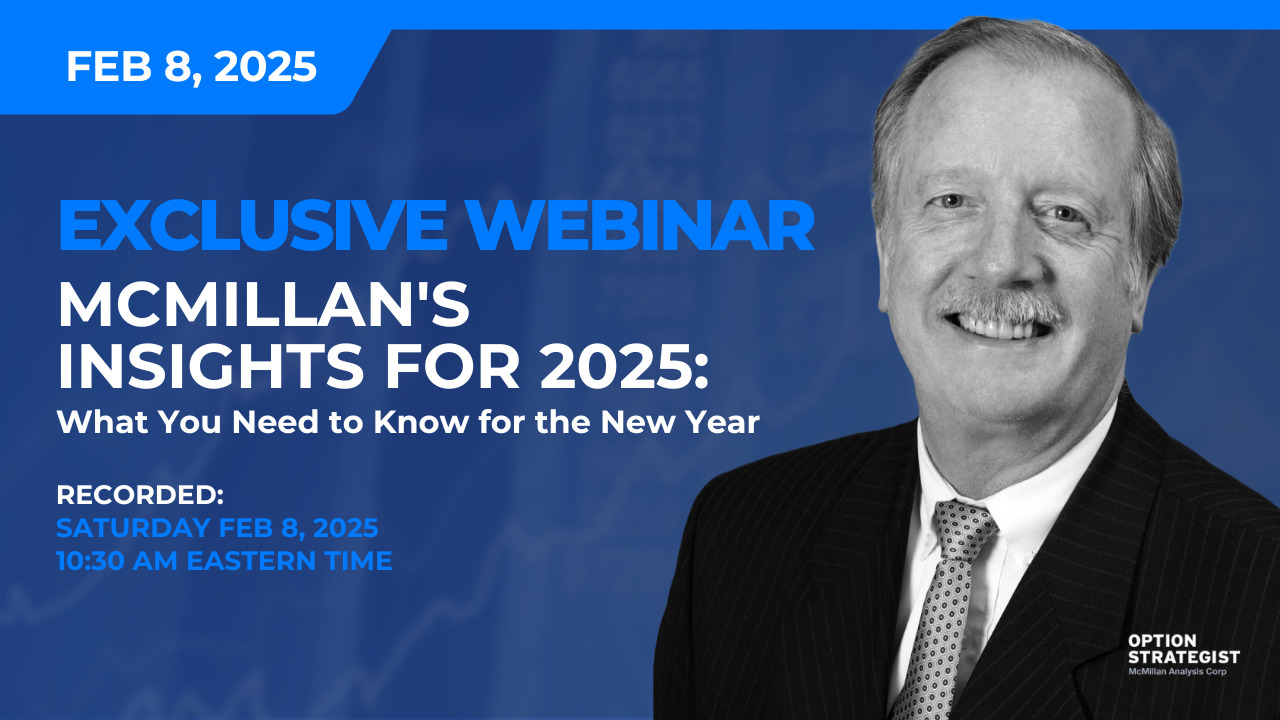 FEB 8, 2025

EXCLUSIVE WEBINAR

MCMILLAN'S INSIGHTS FOR 2025:

What You Need to Know for the New Year

RECORDED:
SATURDAY FEB 8, 2025
10:30 AM EASTERN TIME

OPTION STRATEGIST
McMillan Analysis Corp